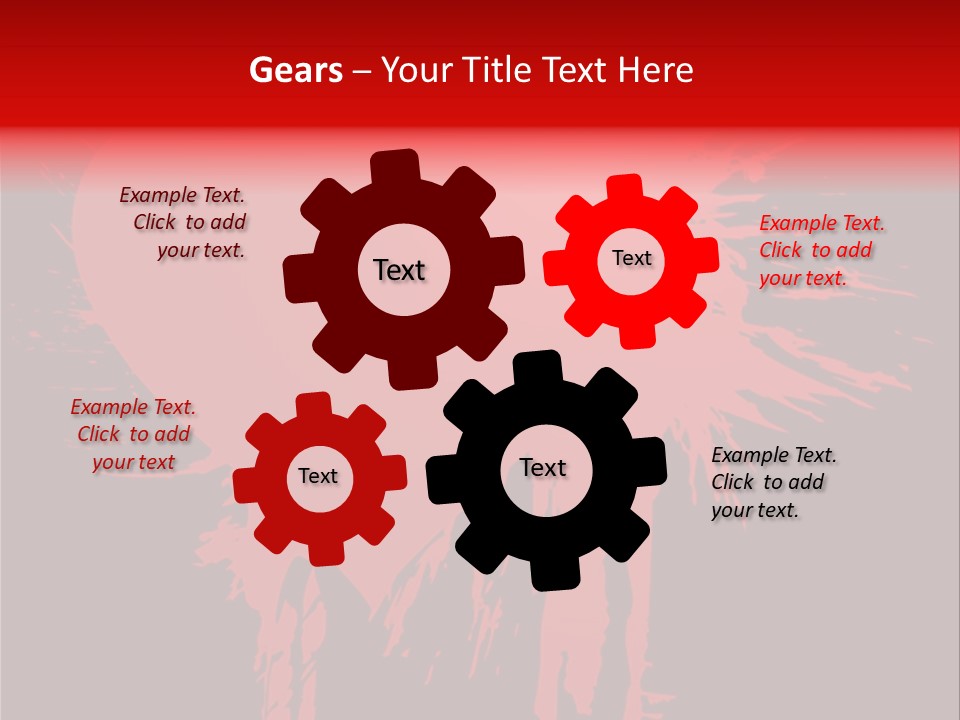 Gears – Your Title Text Here

Example Text. Click to add your text.

Text

Text

Example Text. Click to add your text.

Example Text. Click to add your text

Text

Text

Example Text. Click to add your text.